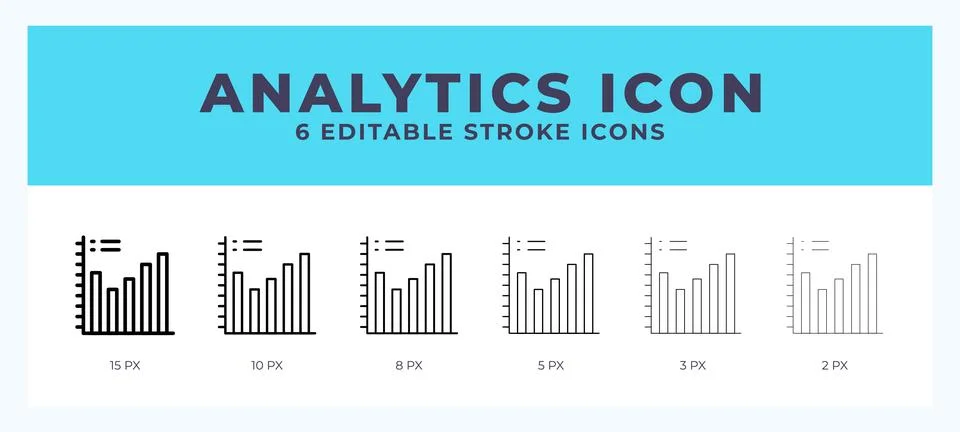 ANALYTICS ICON
6 EDITABLE STROKE ICONS

15 PX
10 PX
8 PX
5 PX
3 PX
2 PX